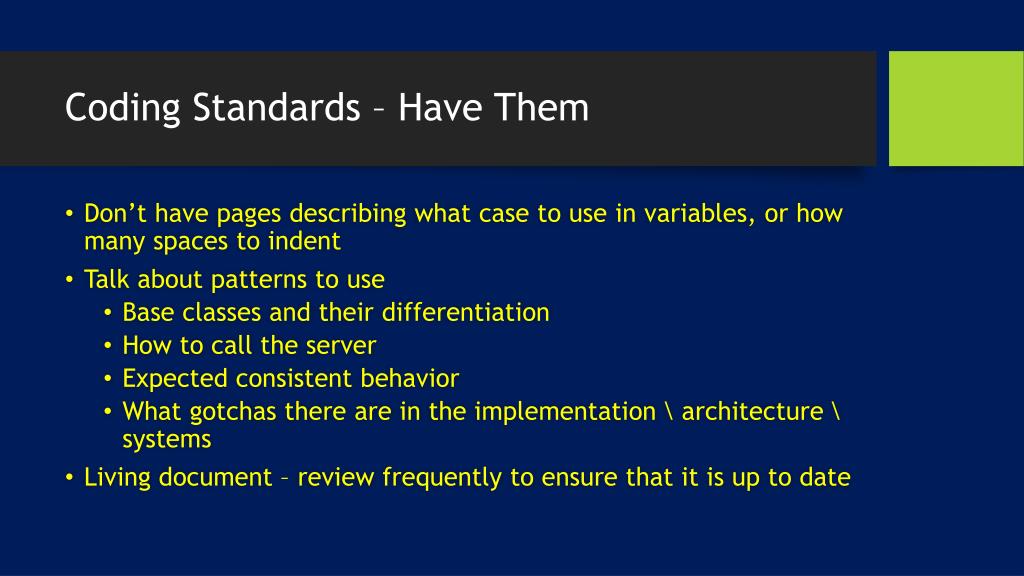 Coding Standards – Have Them

• Don't have pages describing what case to use in variables, or how many spaces to indent
• Talk about patterns to use
  • Base classes and their differentiation
  • How to call the server
  • Expected consistent behavior
  • What gotchas there are in the implementation \ architecture \ systems
• Living document – review frequently to ensure that it is up to date